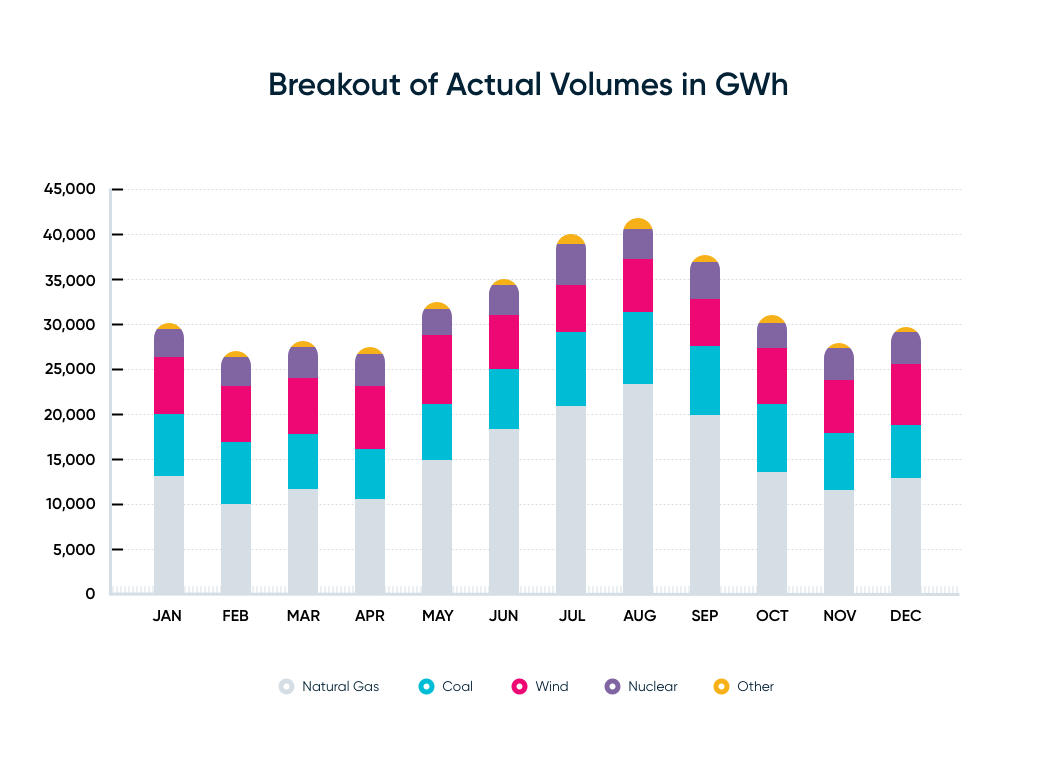 Breakout of Actual Volumes in GWh

45,000
40,000
35,000
30,000
25,000
20,000
15,000
10,000
5,000
0

JAN FEB MAR APR MAY JUN JUL AUG SEP OCT NOV DEC

Natural Gas Coal Wind Nuclear Other